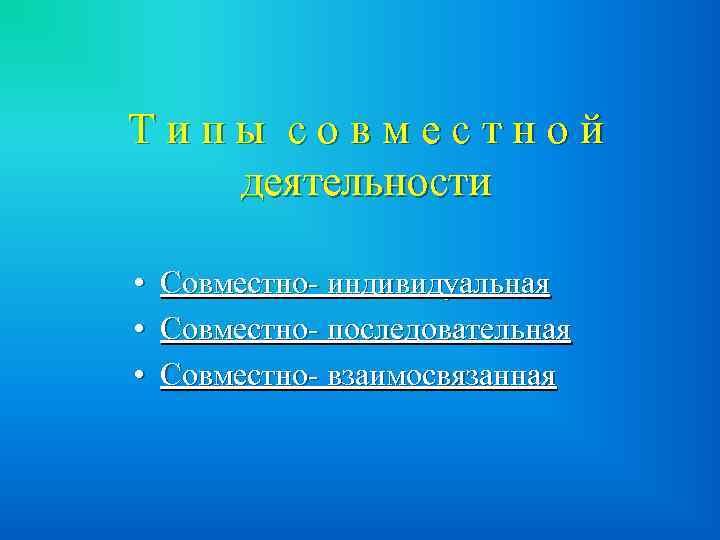 Типы совместной деятельности

• Совместно- индивидуальная
• Совместно- последовательная
• Совместно- взаимосвязанная